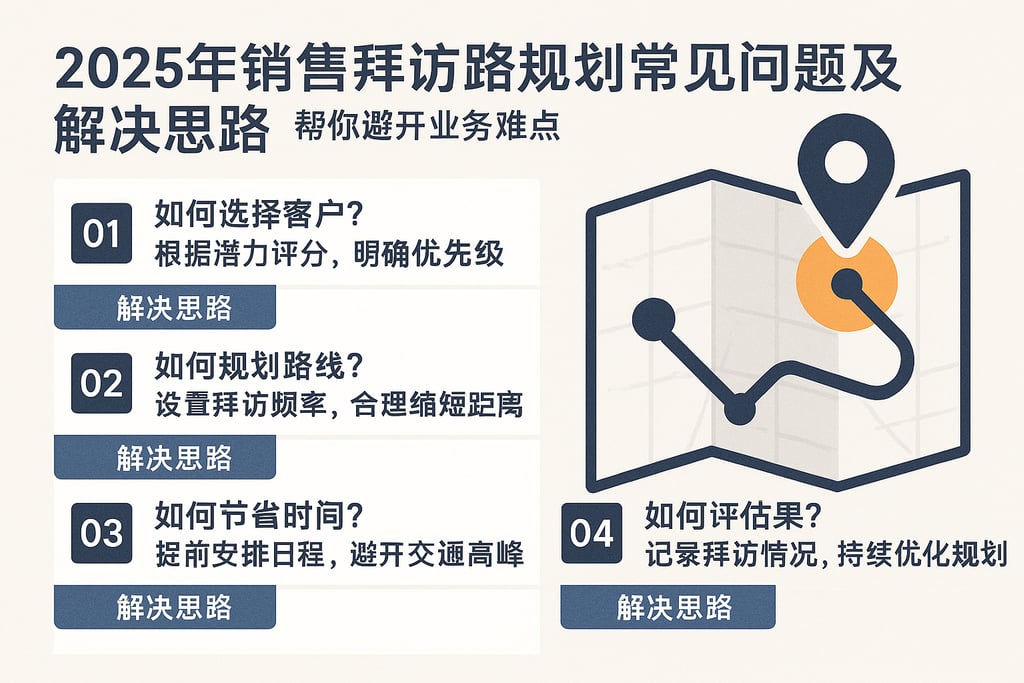 2025年销售拜访路规划常见问题及解决思路 帮你避开业务难点

01 如何选择客户？
根据潜力评分，明确优先级
解决思路

02 如何规划路线？
设置拜访频率，合理缩短距离
解决思路

03 如何节省时间？
提前安排日程，避开交通高峰
解决思路

04 如何评估果？
记录拜访情况，持续优化规划
解决思路